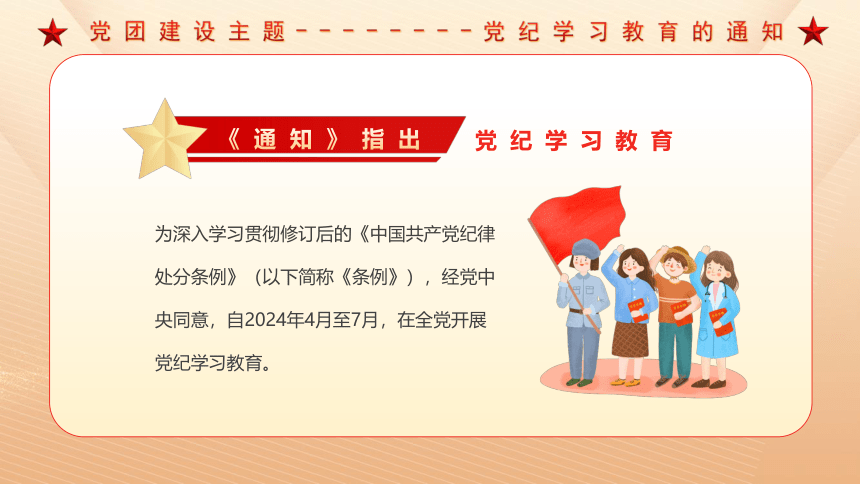 党团建设主题---------党纪学习教育的通知

《通知》指出　党纪学习教育

为深入学习贯彻修订后的《中国共产党纪律处分条例》（以下简称《条例》），经党中央同意，自2024年4月至7月，在全党开展党纪学习教育。